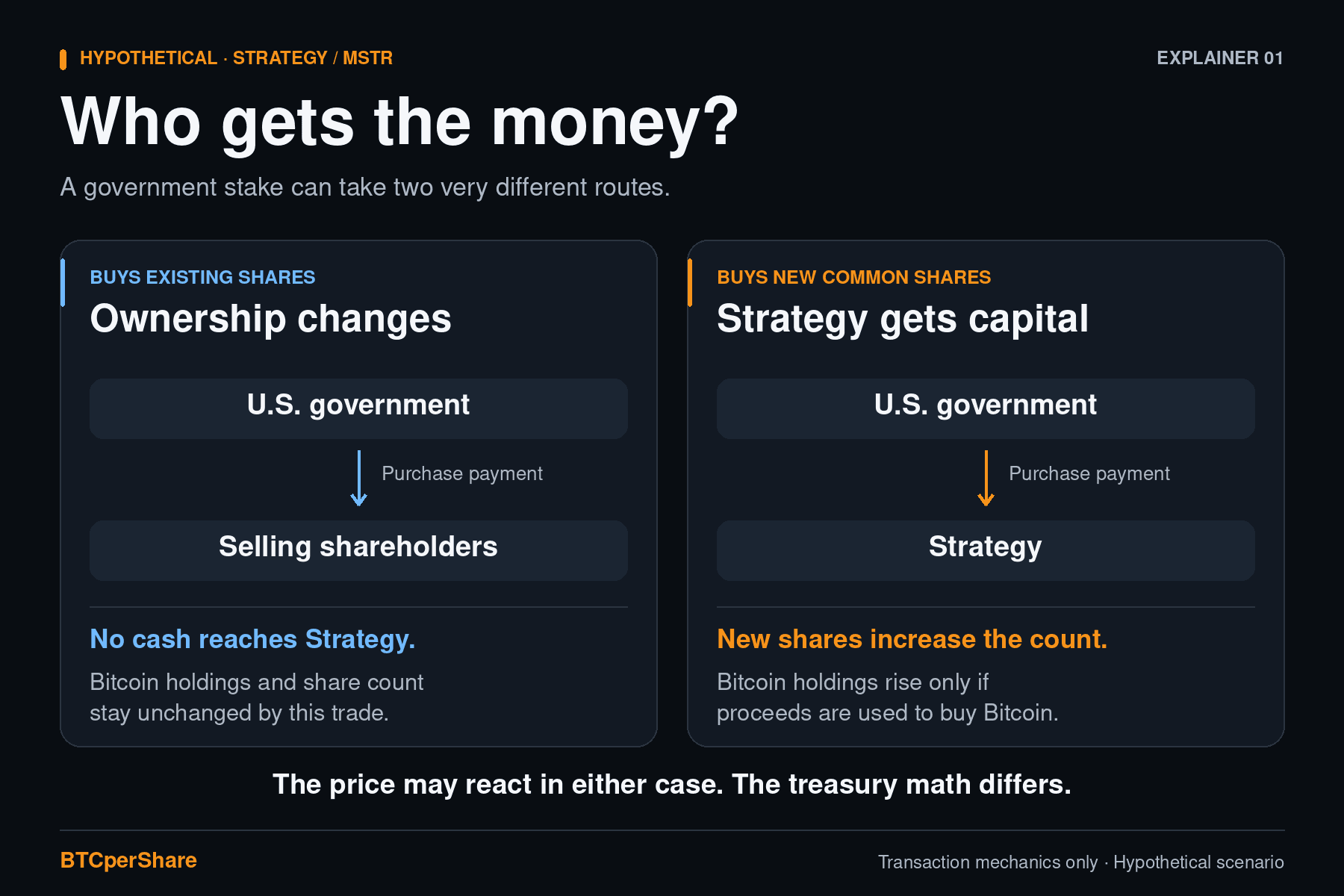 HYPOTHETICAL · STRATEGY / MSTR

EXPLAINER 01

Who gets the money?

A government stake can take two very different routes.

BUYS EXISTING SHARES

Ownership changes

U.S. government

Purchase payment

Selling shareholders

No cash reaches Strategy.

Bitcoin holdings and share count stay unchanged by this trade.

BUYS NEW COMMON SHARES

Strategy gets capital

U.S. government

Purchase payment

Strategy

New shares increase the count.

Bitcoin holdings rise only if proceeds are used to buy Bitcoin.

The price may react in either case. The treasury math differs.

BTCperShare

Transaction mechanics only · Hypothetical scenario